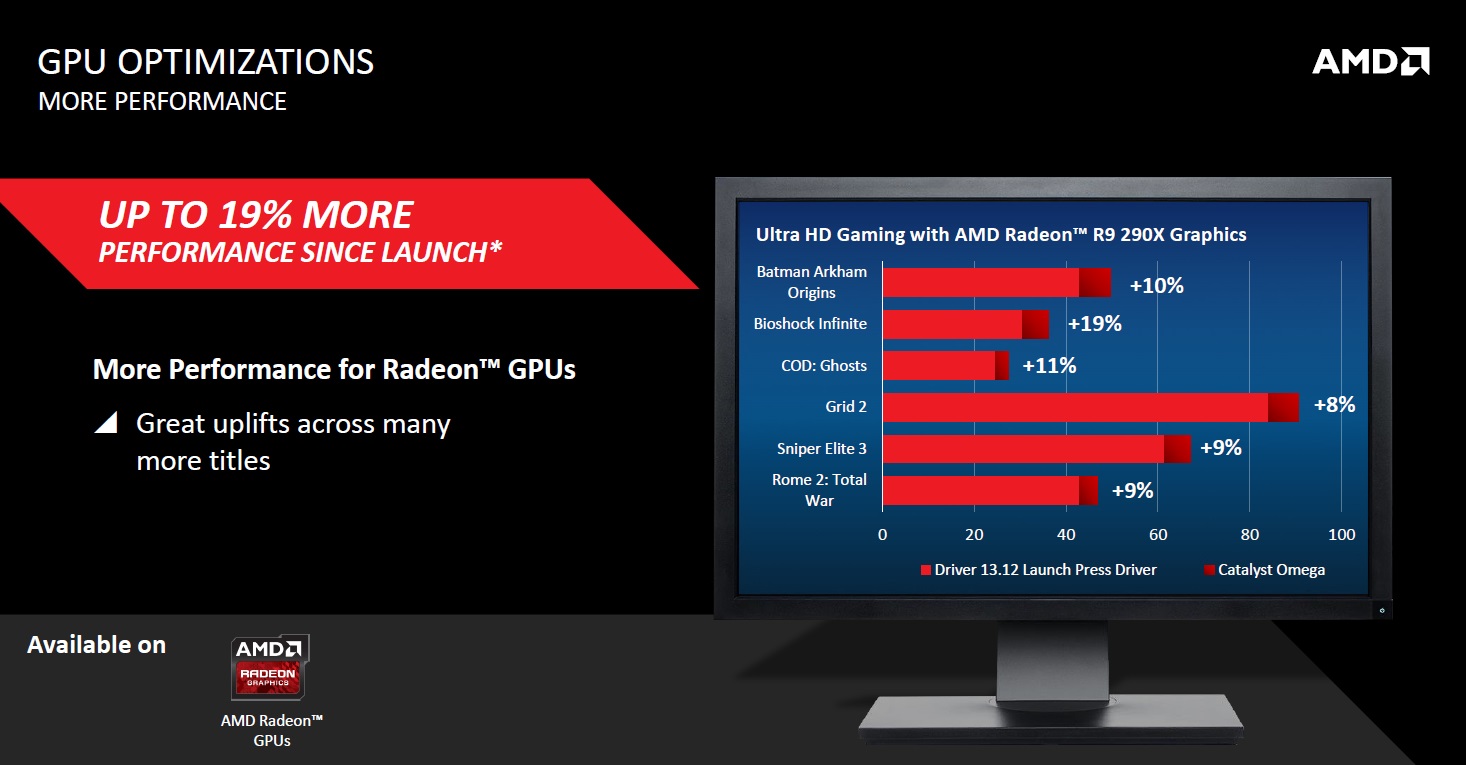 GPU OPTIMIZATIONS
MORE PERFORMANCE

AMD

UP TO 19% MORE
PERFORMANCE SINCE LAUNCH*

More Performance for Radeon™ GPUs

Great uplifts across many more titles

Ultra HD Gaming with AMD Radeon™ R9 290X Graphics

Batman Arkham Origins +10%
Bioshock Infinite +19%
COD: Ghosts +11%
Grid 2 +8%
Sniper Elite 3 +9%
Rome 2: Total War +9%

0 20 40 60 80 100

Driver 13.12 Launch Press Driver
Catalyst Omega

Available on

AMD
RADEON
GRAPHICS

AMD Radeon™ GPUs